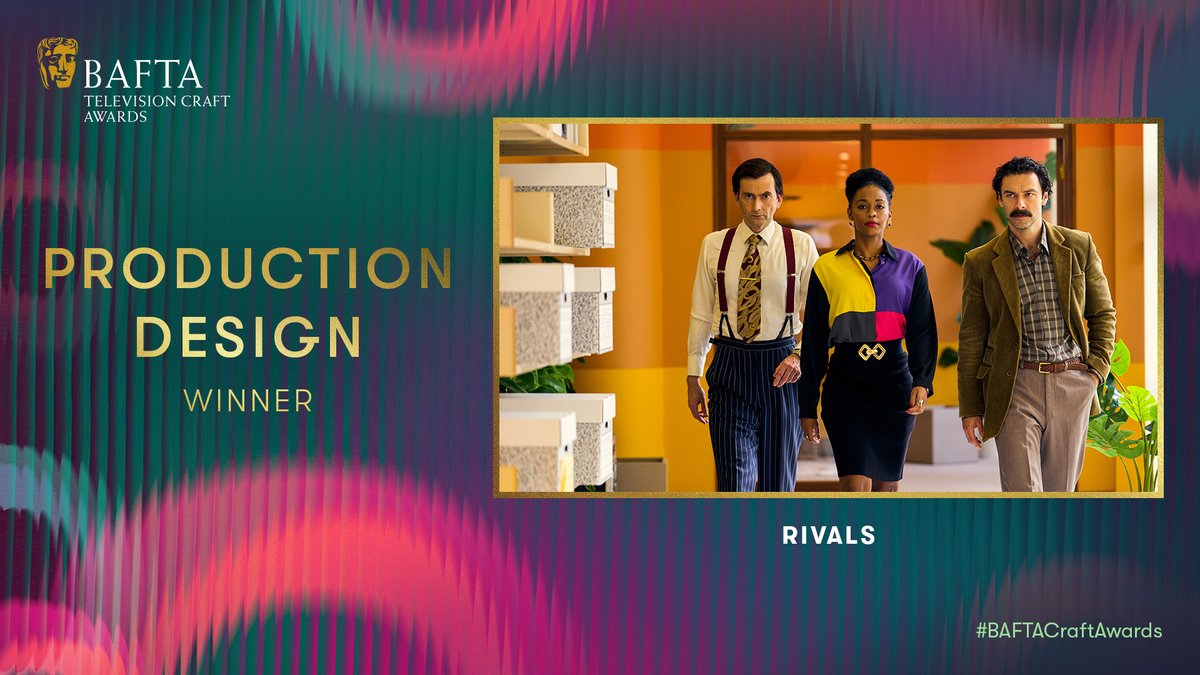 BAFTA
TELEVISION CRAFT
AWARDS

PRODUCTION DESIGN

WINNER

RIVALS

#BAFTACraftAwards